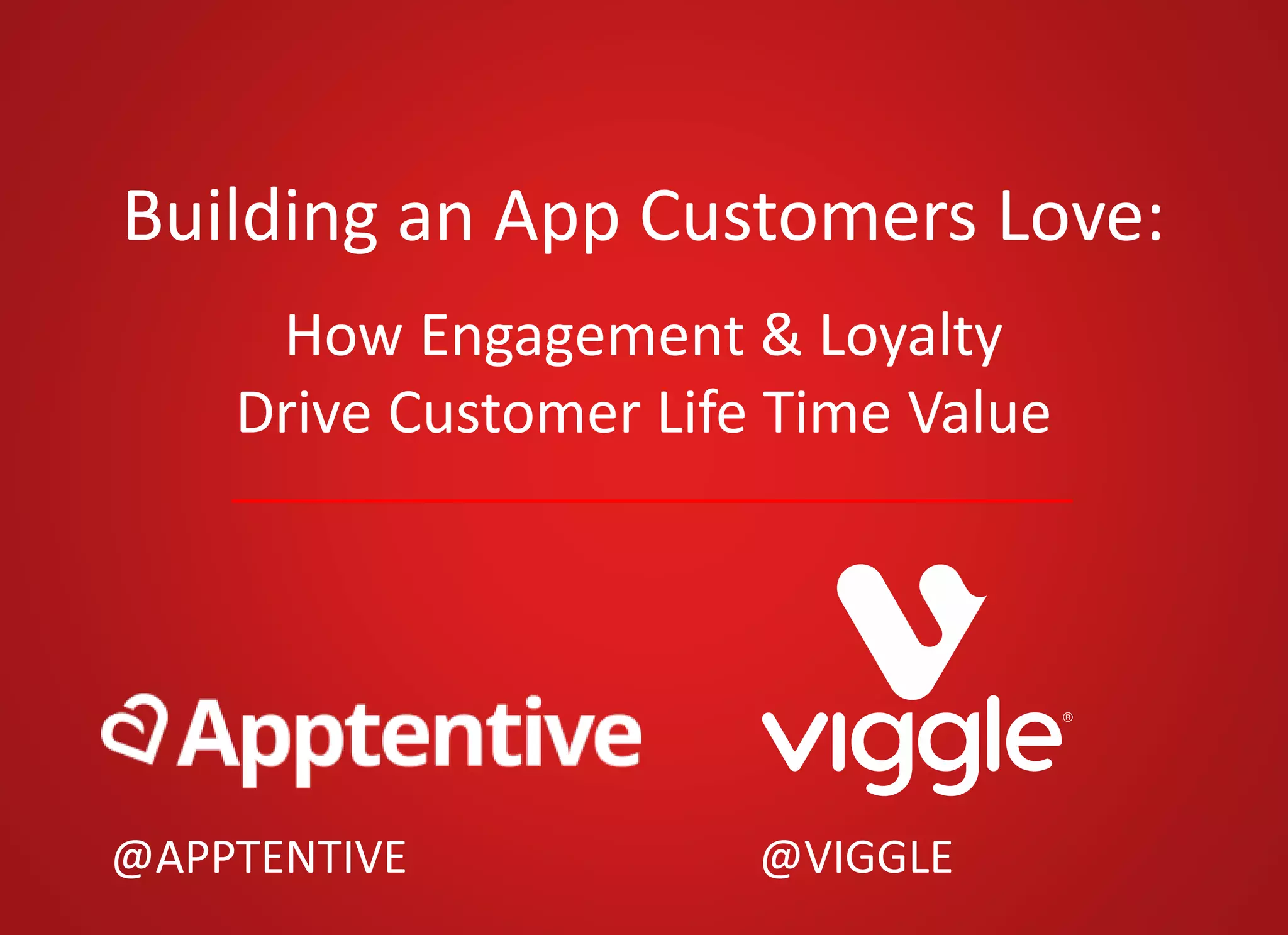 Building an App Customers Love:

How Engagement & Loyalty
Drive Customer Life Time Value

Apptentive

viggle®

@APPTENTIVE

@VIGGLE